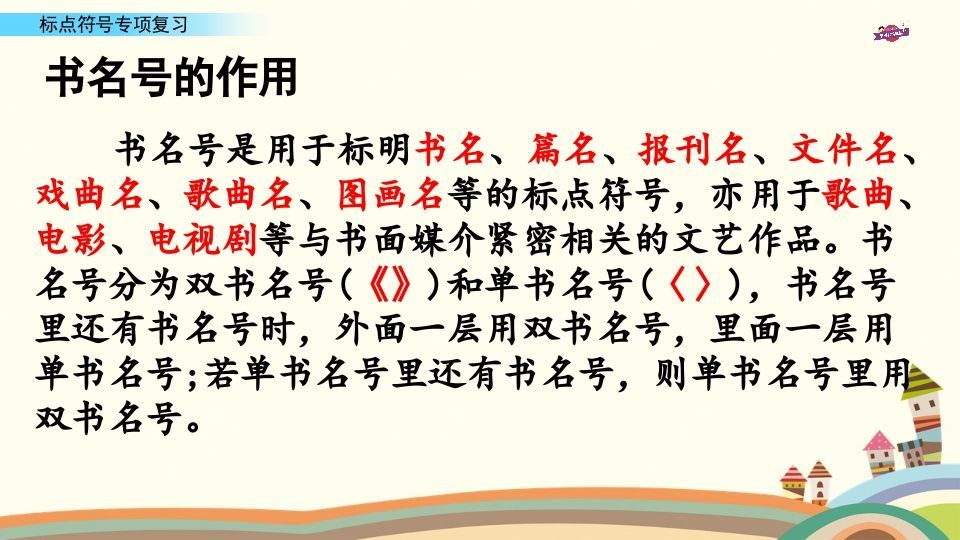 标点符号专项复习

书名号的作用

书名号是用于标明书名、篇名、报刊名、文件名、戏曲名、歌曲名、图画名等的标点符号，亦用于歌曲、电影、电视剧等与书面媒介紧密相关的文艺作品。书名号分为双书名号（《》）和单书名号（〈〉），书名号里还有书名号时，外面一层用双书名号，里面一层用单书名号；若单书名号里还有书名号，则单书名号里用双书名号。